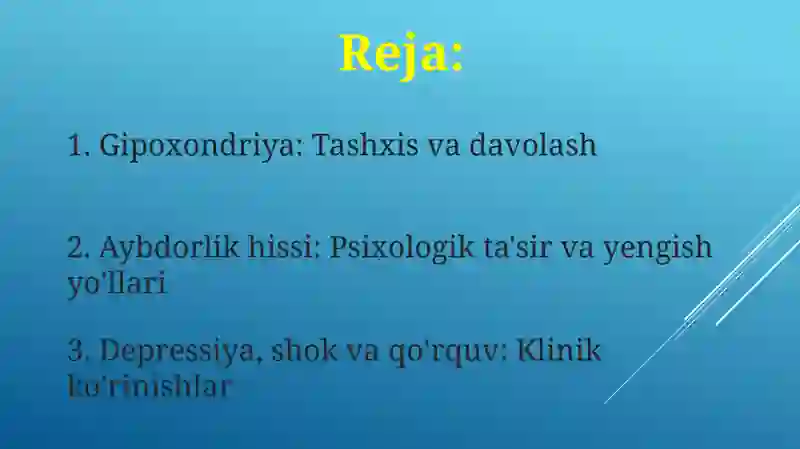 Reja:

1. Gipoxondriya: Tashxis va davolash

2. Aybdorlik hissi: Psixologik ta'sir va yengish yo'llari

3. Depressiya, shok va qo'rquv: Klinik ko'rinishlar